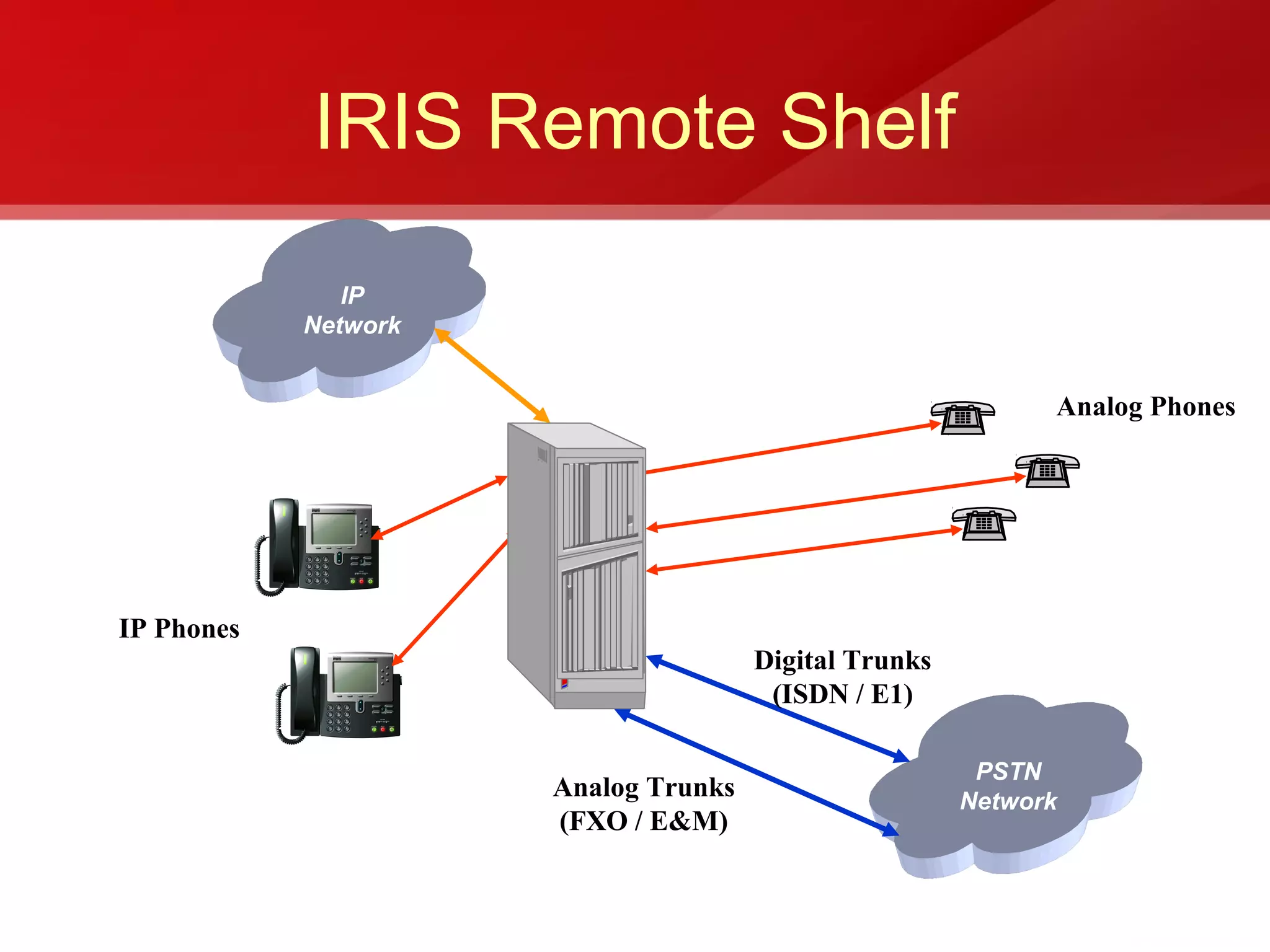 IRIS Remote Shelf

IP Network

Analog Phones

IP Phones

Digital Trunks (ISDN / E1)

Analog Trunks (FXO / E&M)

PSTN Network